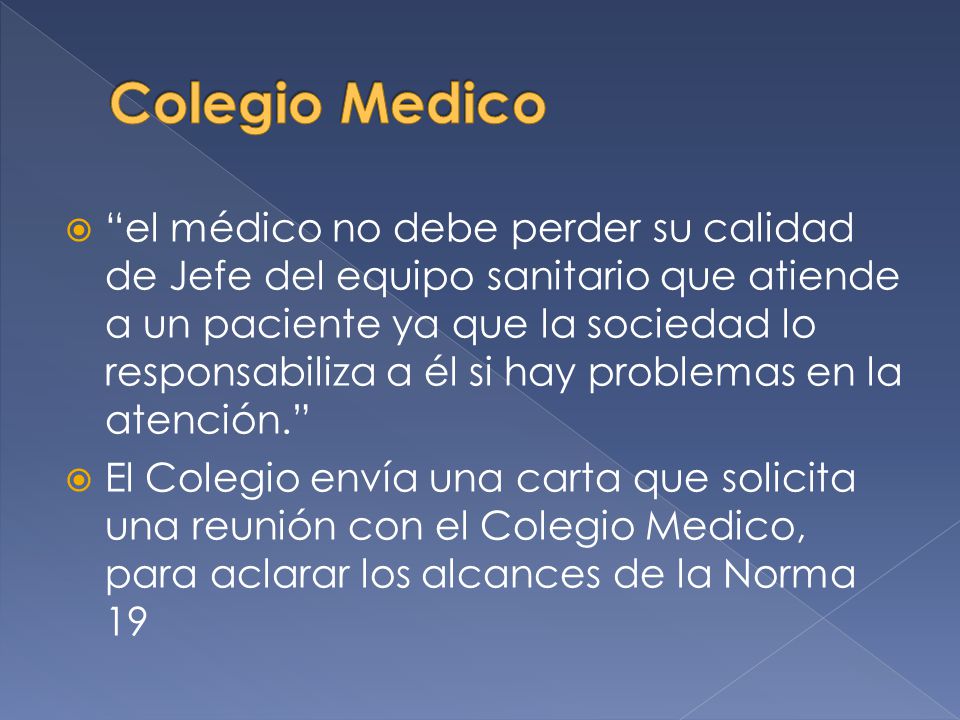 Colegio Medico

“el médico no debe perder su calidad de Jefe del equipo sanitario que atiende a un paciente ya que la sociedad lo responsabiliza a él si hay problemas en la atención.”

El Colegio envía una carta que solicita una reunión con el Colegio Medico, para aclarar los alcances de la Norma 19